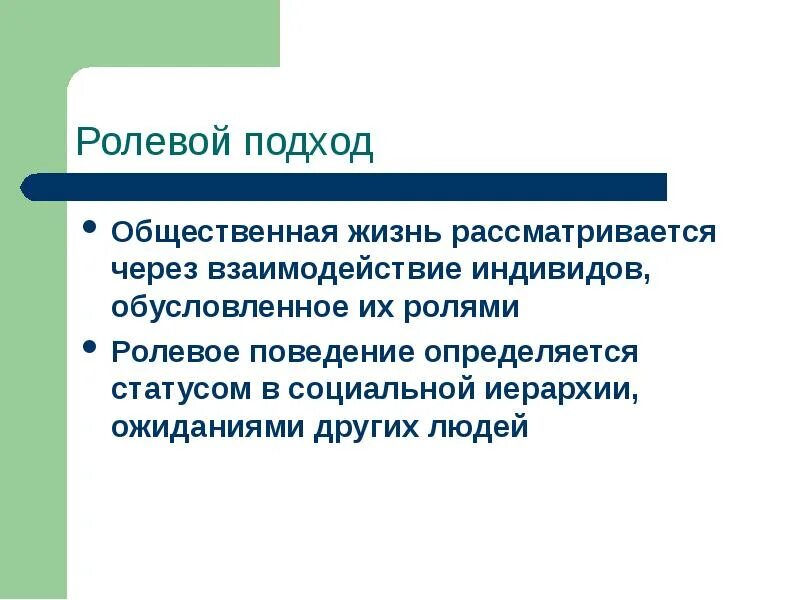 Ролевой подход

• Общественная жизнь рассматривается через взаимодействие индивидов, обусловленное их ролями

• Ролевое поведение определяется статусом в социальной иерархии, ожиданиями других людей